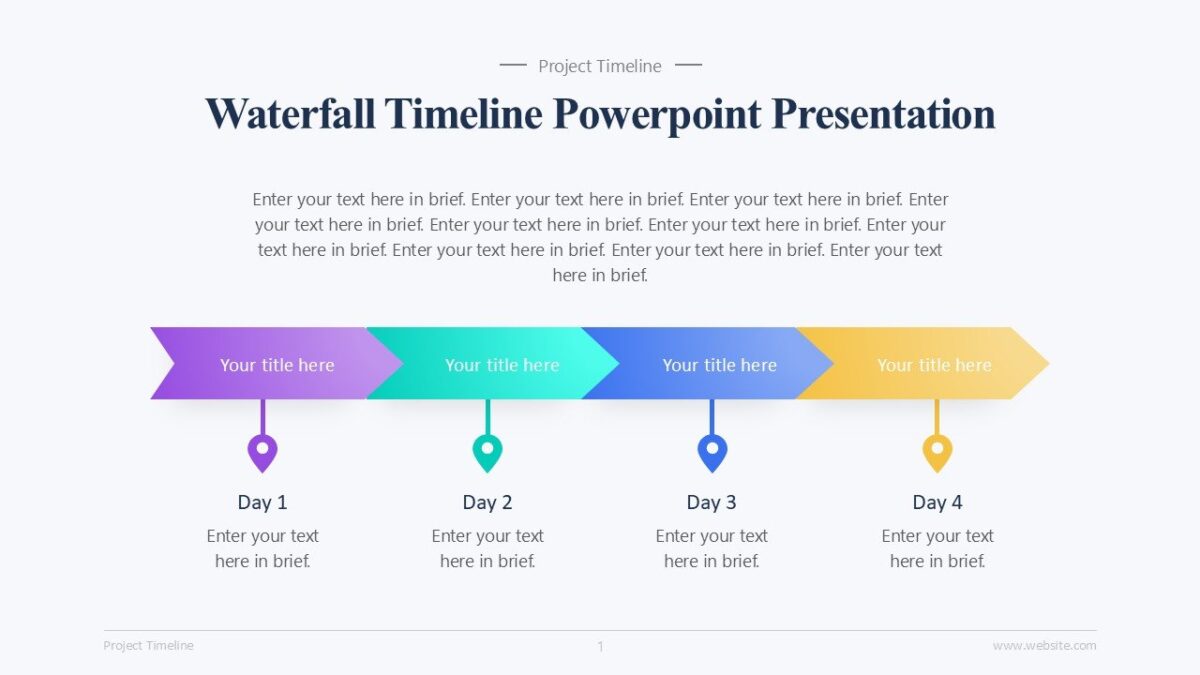 Project Timeline

Waterfall Timeline Powerpoint Presentation

Enter your text here in brief. Enter your text here in brief. Enter your text here in brief. Enter your text here in brief. Enter your text here in brief. Enter your text here in brief. Enter your text here in brief. Enter your text here in brief. Enter your text here in brief. Enter your text here in brief.

Your title here

Your title here

Your title here

Your title here

Day 1
Enter your text here in brief.

Day 2
Enter your text here in brief.

Day 3
Enter your text here in brief.

Day 4
Enter your text here in brief.

Project Timeline

1

www.website.com